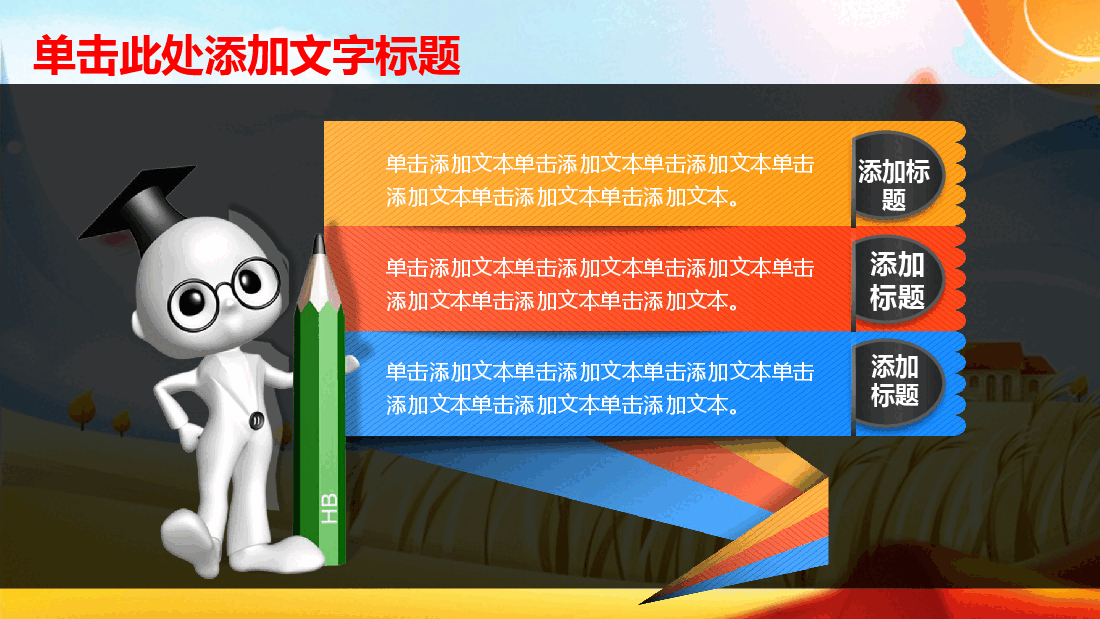 单击此处添加文字标题

单击添加文本单击添加文本单击添加文本单击添加文本单击添加文本单击添加文本。

添加标题

单击添加文本单击添加文本单击添加文本单击添加文本单击添加文本单击添加文本。

添加标题

单击添加文本单击添加文本单击添加文本单击添加文本单击添加文本单击添加文本。

添加标题

HB